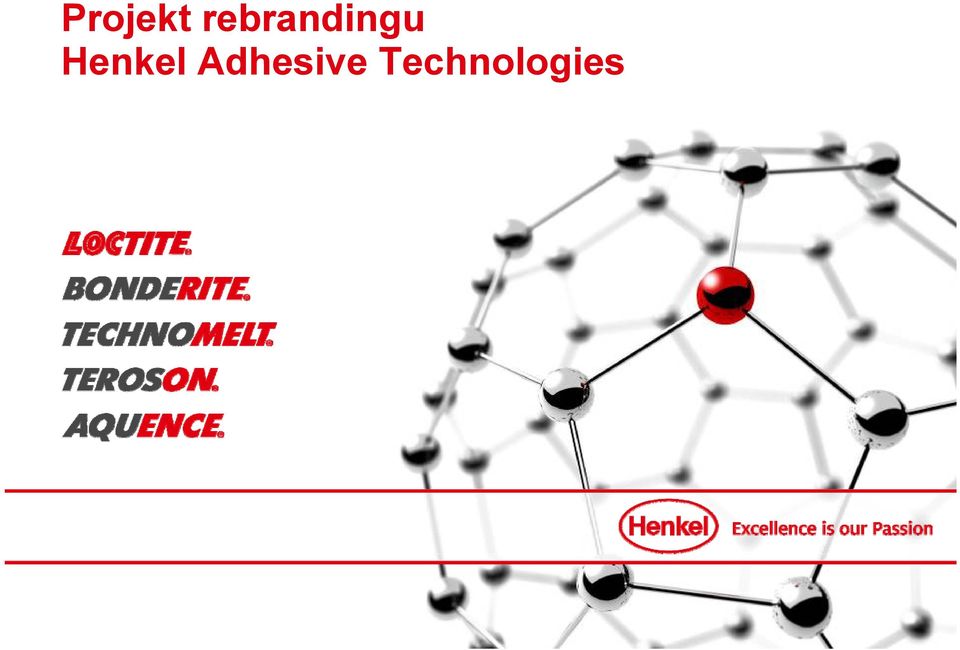 Projekt rebrandingu
Henkel Adhesive Technologies

LOCTITE®
BONDERITE®
TECHNOMELT®
TEROSON®
AQUENCE®

Henkel Excellence is our Passion